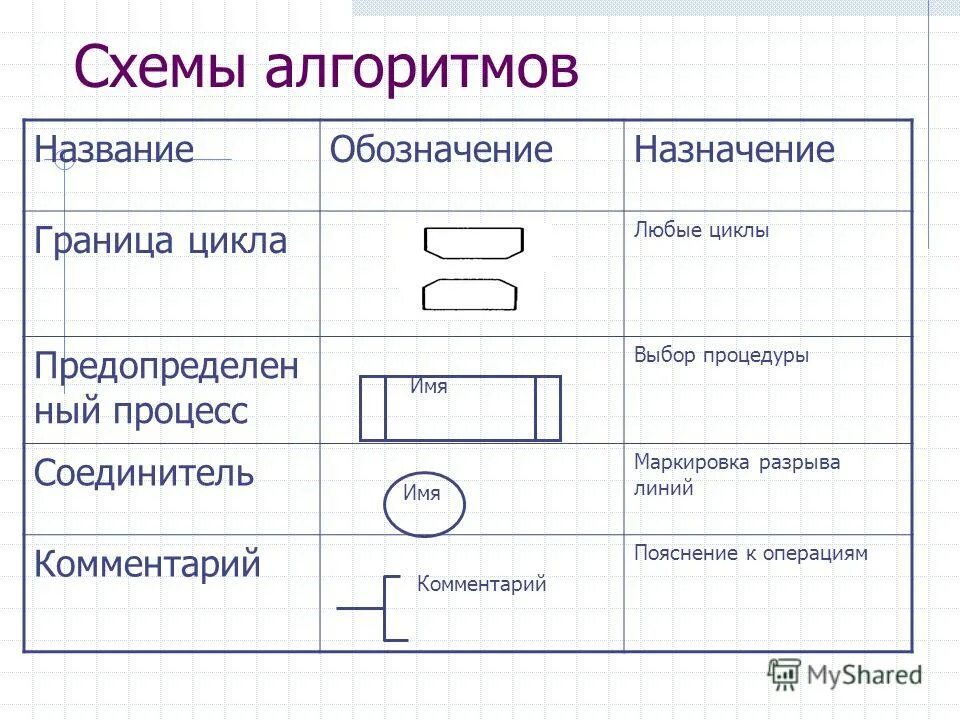 Схемы алгоритмов

| Название | Обозначение | Назначение |
|---|---|---|
| Граница цикла | | Любые циклы |
| Предопределенный процесс | Имя | Выбор процедуры |
| Соединитель | Имя | Маркировка разрыва линий |
| Комментарий | Комментарий | Пояснение к операциям |

MyShared